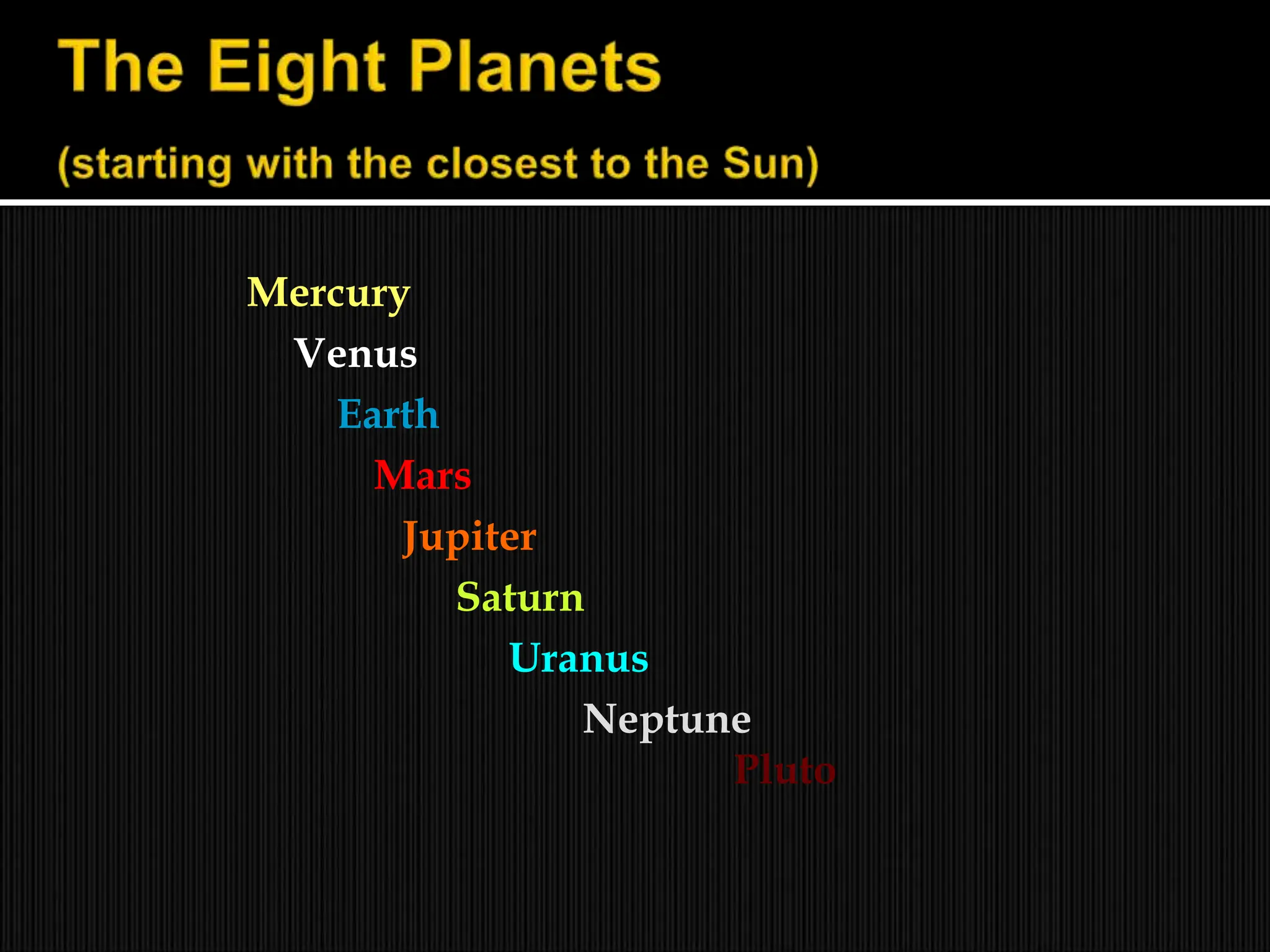 The Eight Planets

(starting with the closest to the Sun)

Mercury

Venus

Earth

Mars

Jupiter

Saturn

Uranus

Neptune

Pluto